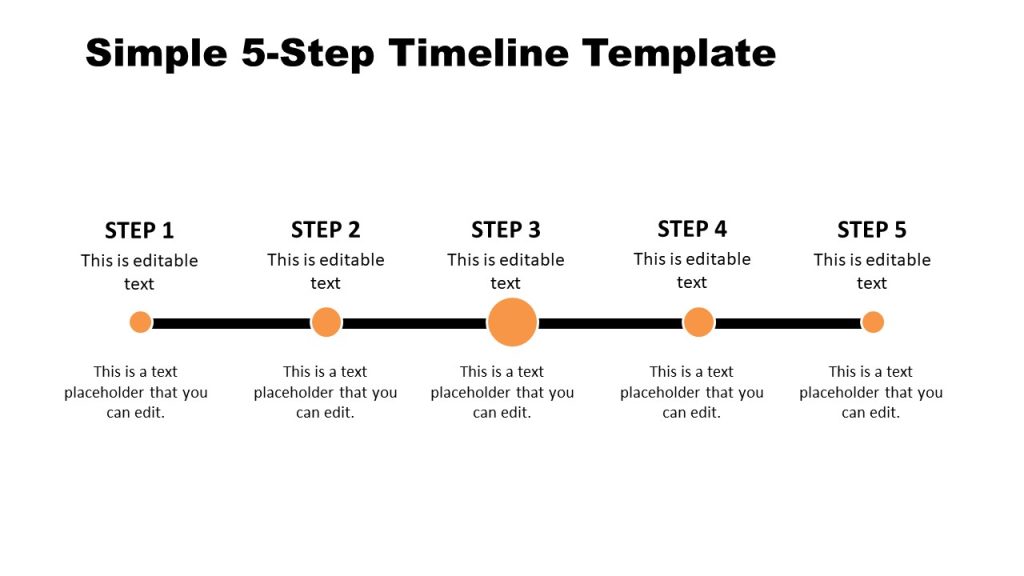 Simple 5-Step Timeline Template

STEP 1
This is editable text

STEP 2
This is editable text

STEP 3
This is editable text

STEP 4
This is editable text

STEP 5
This is editable text

This is a text placeholder that you can edit.

This is a text placeholder that you can edit.

This is a text placeholder that you can edit.

This is a text placeholder that you can edit.

This is a text placeholder that you can edit.